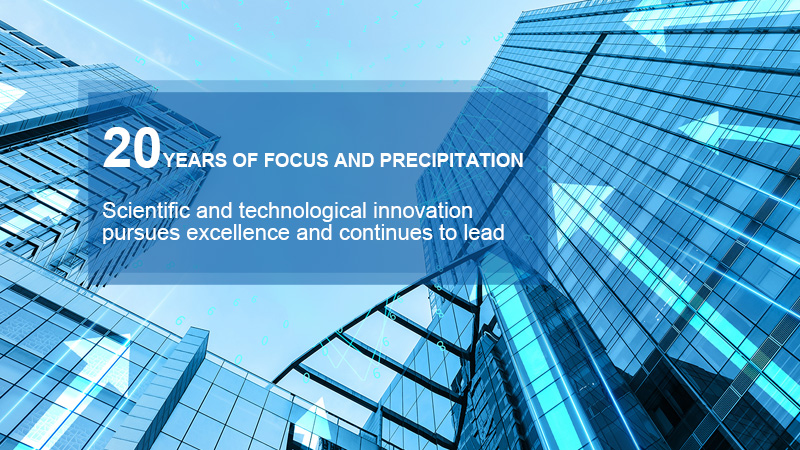 20 YEARS OF FOCUS AND PRECIPITATION

Scientific and technological innovation pursues excellence and continues to lead